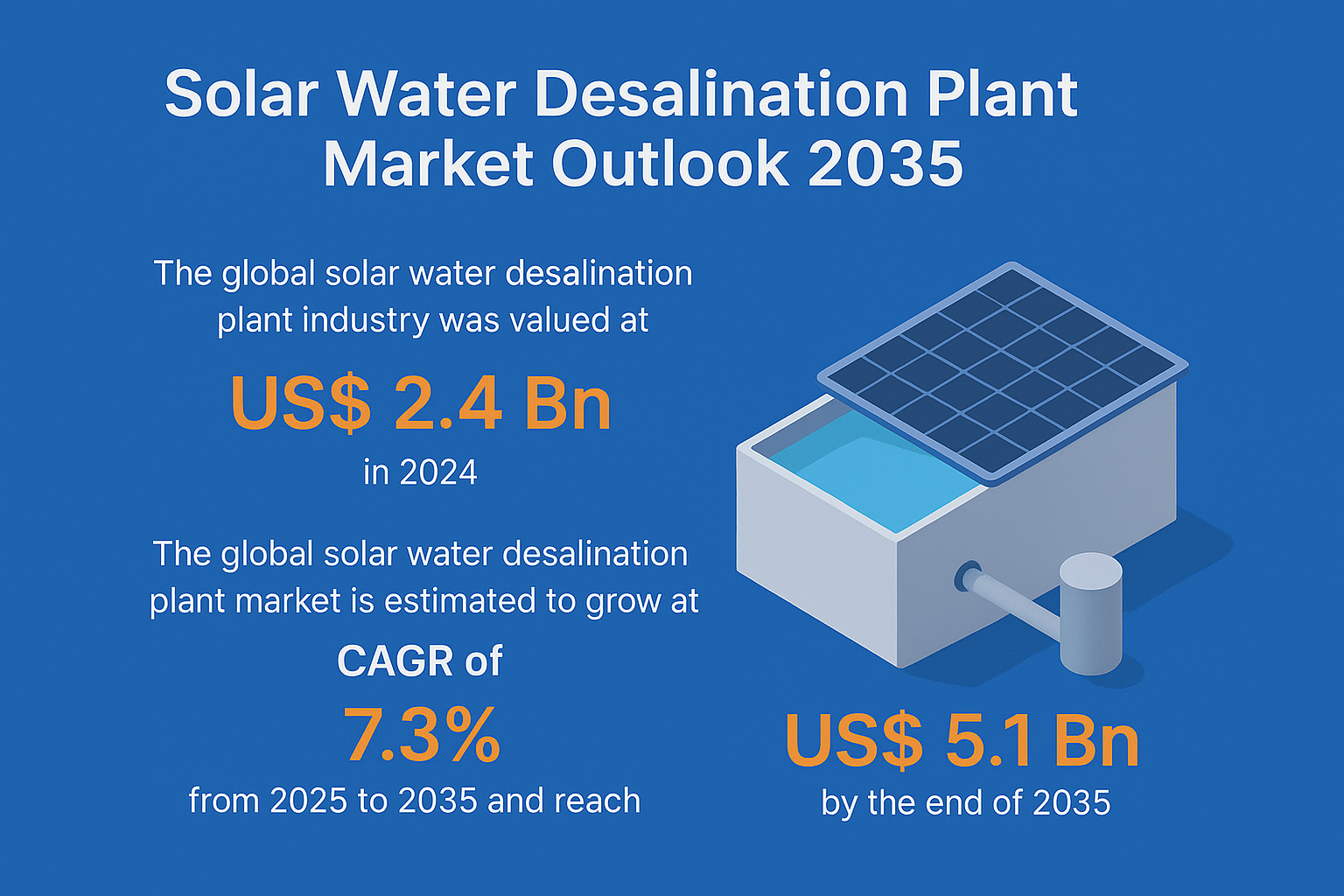 Solar Water Desalination Plant Market Outlook 2035

The global solar water desalination plant industry was valued at

US$ 2.4 Bn

in 2024

The global solar water desalination plant market is estimated to grow at

CAGR of

7.3%

from 2025 to 2035 and reach

US$ 5.1 Bn

by the end of 2035